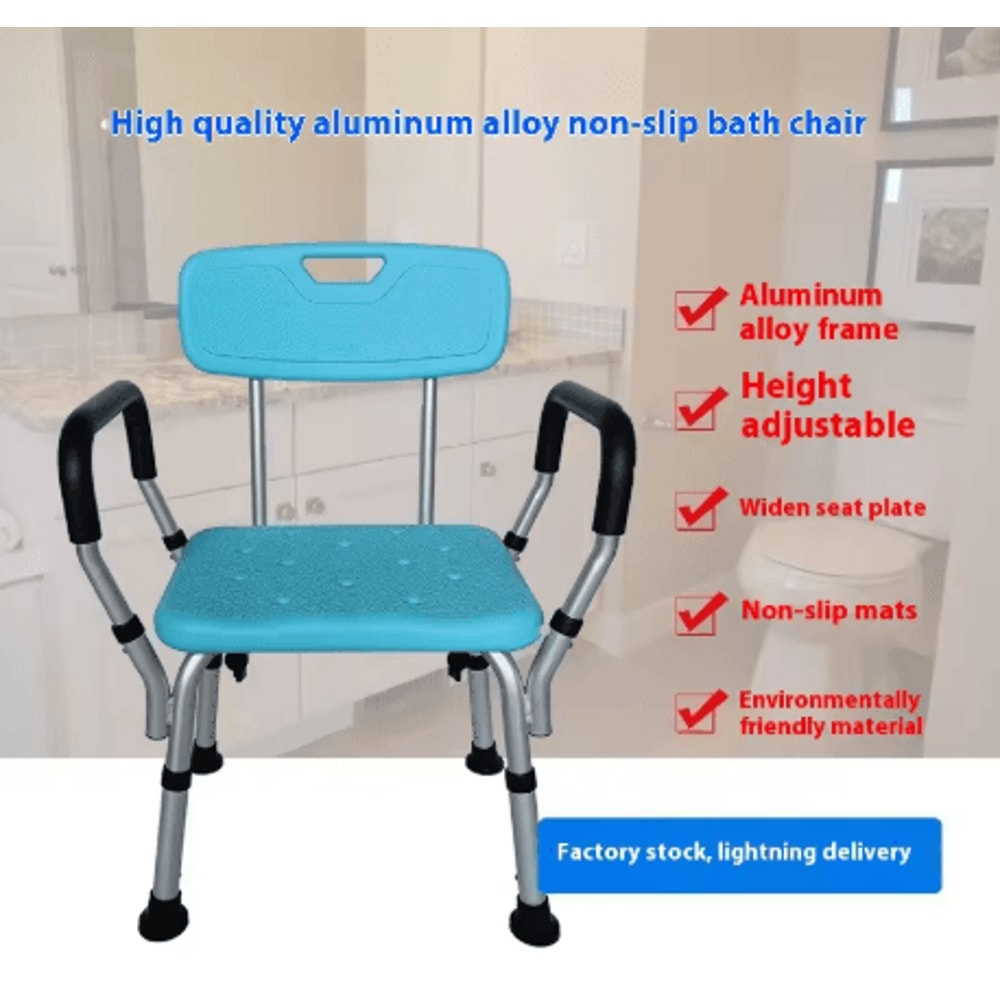 High quality aluminum alloy non-slip bath chair

Aluminum alloy frame

Height adjustable

Widen seat plate

Non-slip mats

Environmentally friendly material

Factory stock, lightning delivery